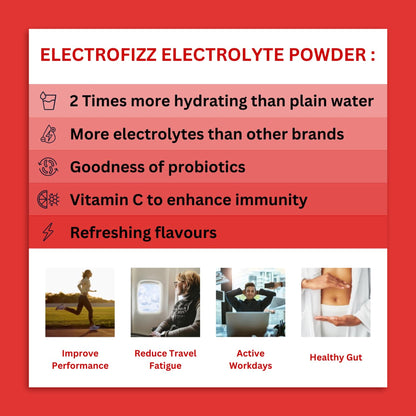 ELECTROFIZZ ELECTROLYTE POWDER :

2 Times more hydrating than plain water

More electrolytes than other brands

Goodness of probiotics

Vitamin C to enhance immunity

Refreshing flavours

Improve Performance

Reduce Travel Fatigue

Active Workdays

Healthy Gut